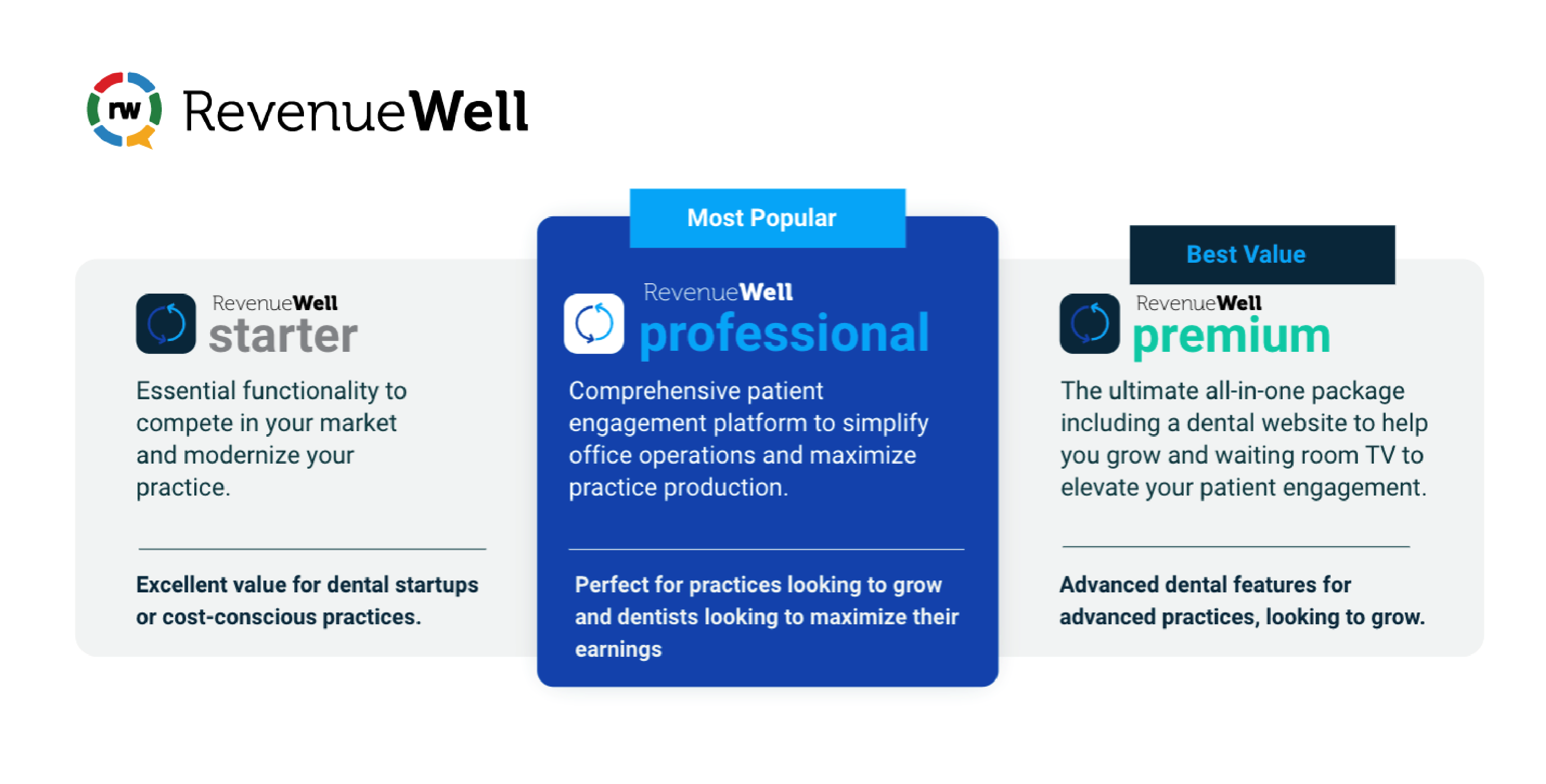 rw RevenueWell

RevenueWell
starter

Essential functionality to compete in your market and modernize your practice.

Excellent value for dental startups or cost-conscious practices.

Most Popular

RevenueWell
professional

Comprehensive patient engagement platform to simplify office operations and maximize practice production.

Perfect for practices looking to grow and dentists looking to maximize their earnings

Best Value

RevenueWell
premium

The ultimate all-in-one package including a dental website to help you grow and waiting room TV to elevate your patient engagement.

Advanced dental features for advanced practices, looking to grow.